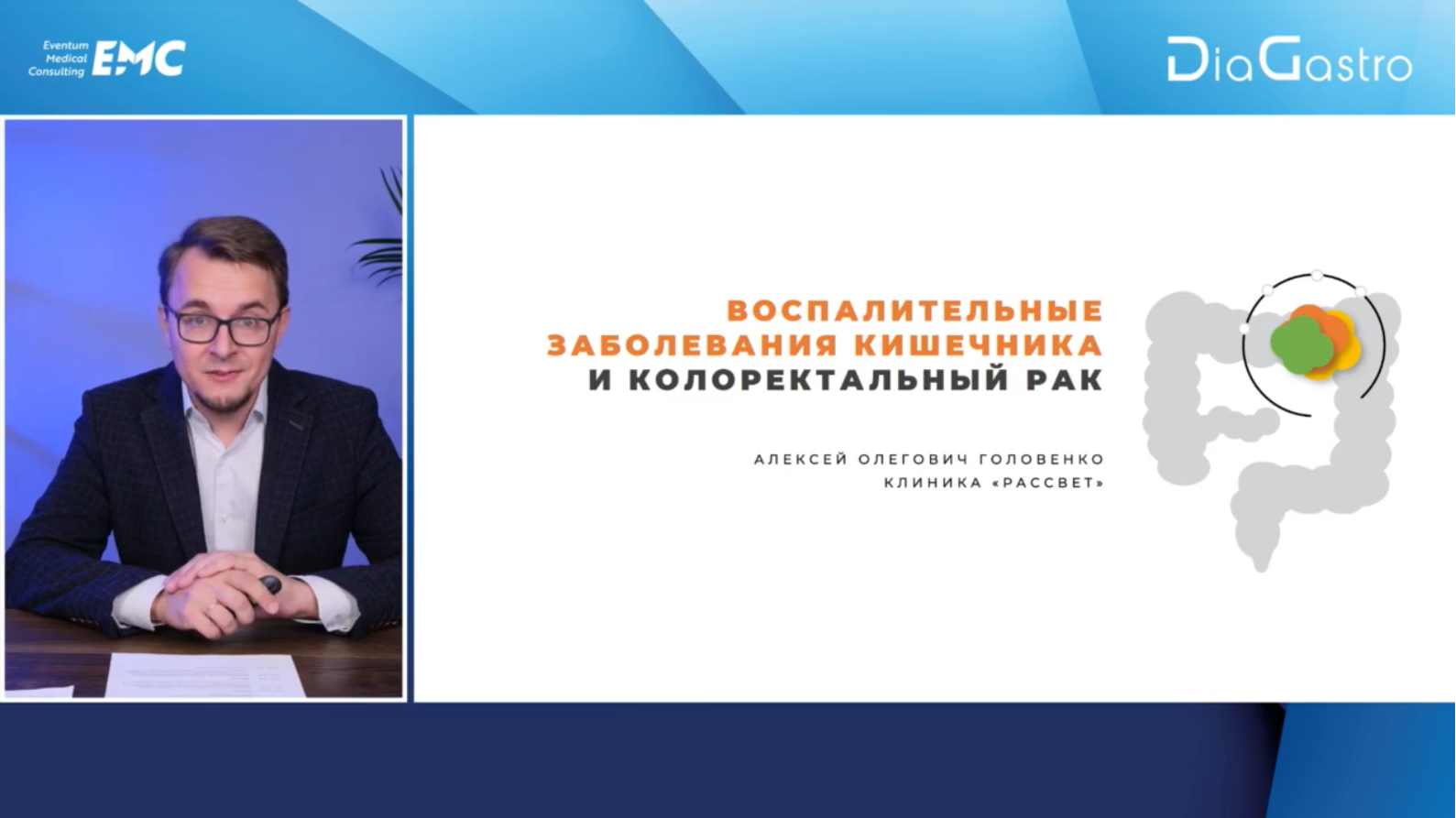 Eventum Medical Consulting EMC

DiaGastro

ВОСПАЛИТЕЛЬНЫЕ ЗАБОЛЕВАНИЯ КИШЕЧНИКА И КОЛОРЕКТАЛЬНЫЙ РАК

АЛЕКСЕЙ ОЛЕГОВИЧ ГОЛОВЕНКО
КЛИНИКА «РАССВЕТ»